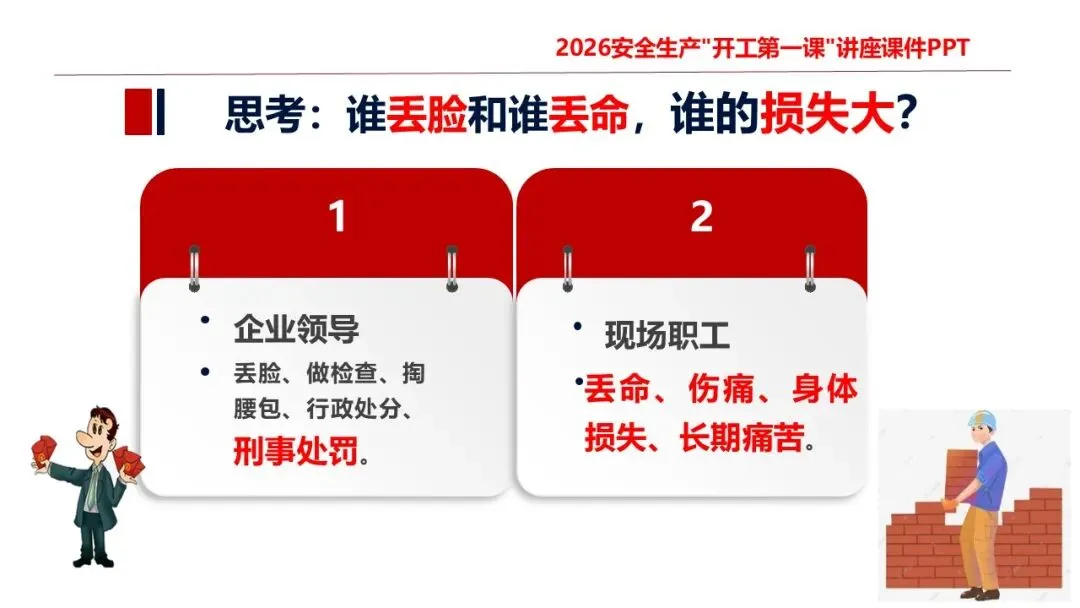 2026安全生产"开工第一课"讲座课件PPT

思考：谁丢脸和谁丢命，谁的损失大？

1

• 企业领导

• 丢脸、做检查、掏腰包、行政处分、刑事处罚。

2

• 现场职工

• 丢命、伤痛、身体损失、长期痛苦。